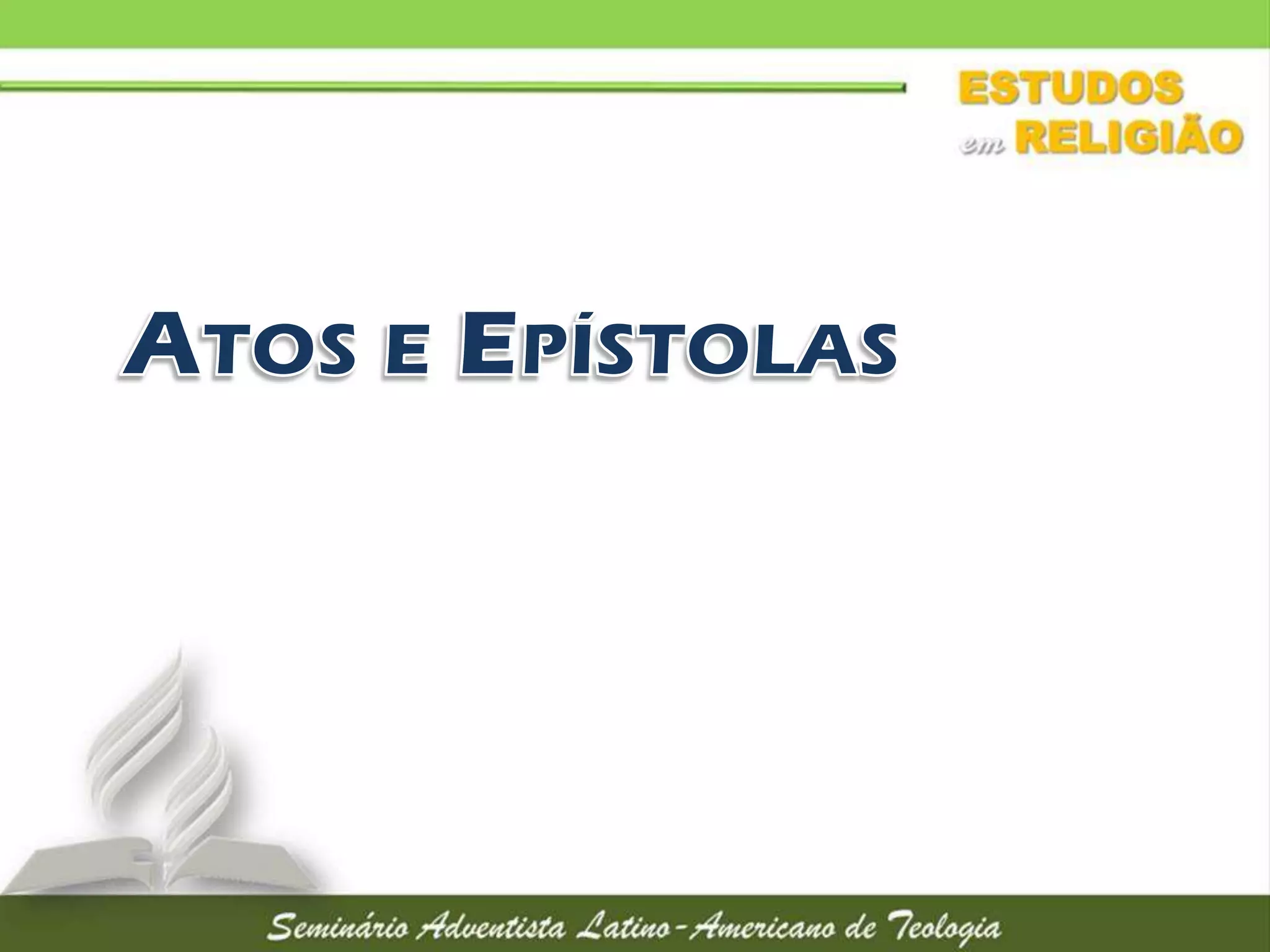 ESTUDOS
em RELIGIÃO

ATOS E EPÍSTOLAS

Seminário Adventista Latino-Americano de Teologia